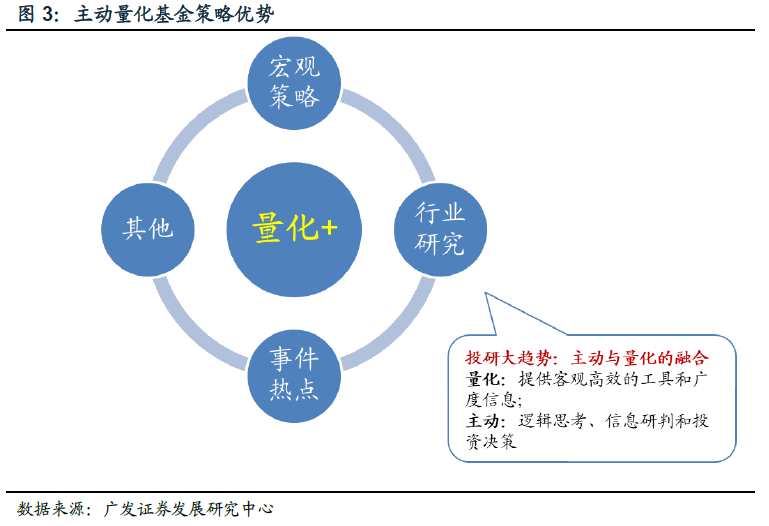 图 3：主动量化基金策略优势

宏观策略

其他

量化+

行业研究

事件热点

投研大趋势：主动与量化的融合
量化：提供客观高效的工具和广度信息；
主动：逻辑思考、信息研判和投资决策

数据来源：广发证券发展研究中心